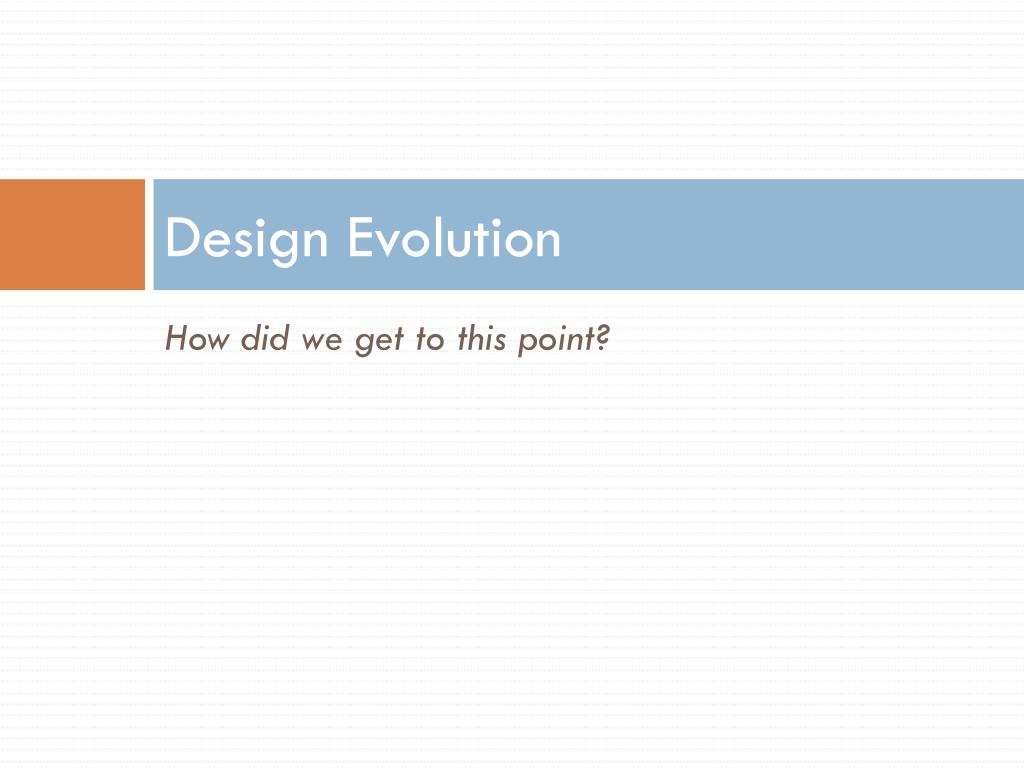 Design Evolution

How did we get to this point?